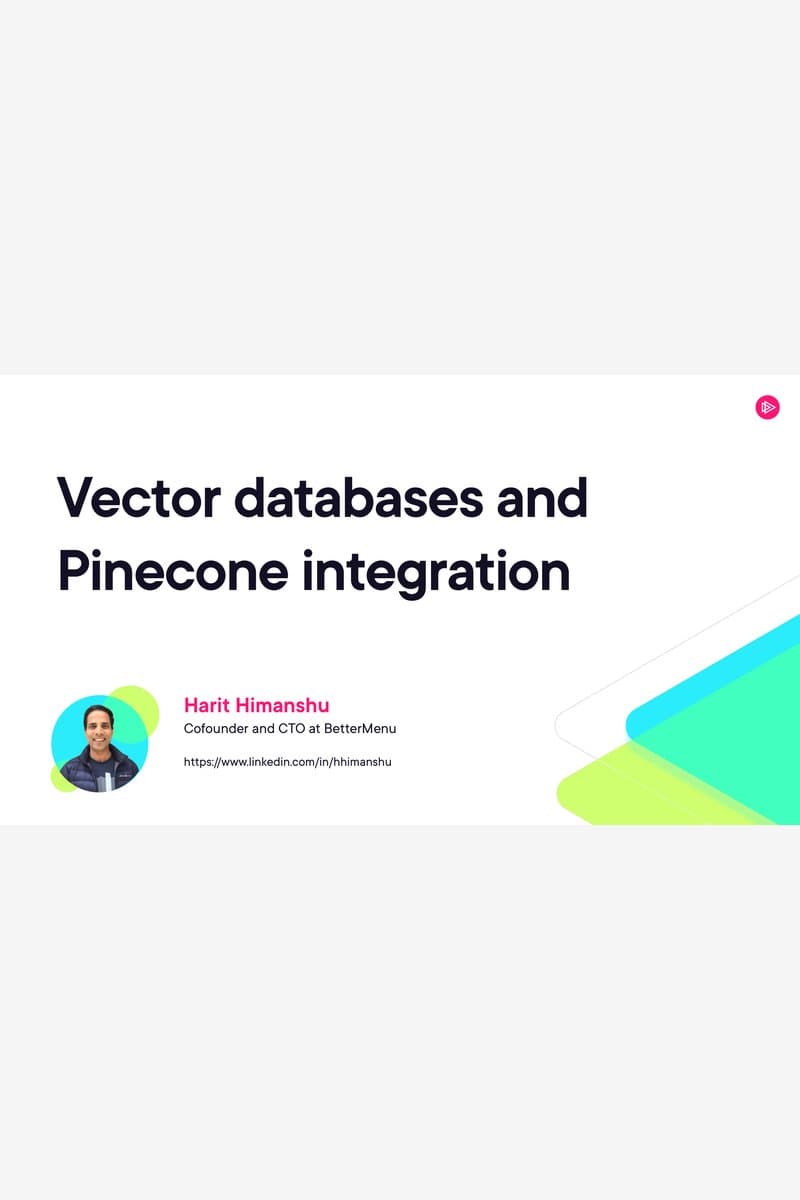 Vector databases and Pinecone integration

Harit Himanshu
Cofounder and CTO at BetterMenu

https://www.linkedin.com/in/hhimanshu